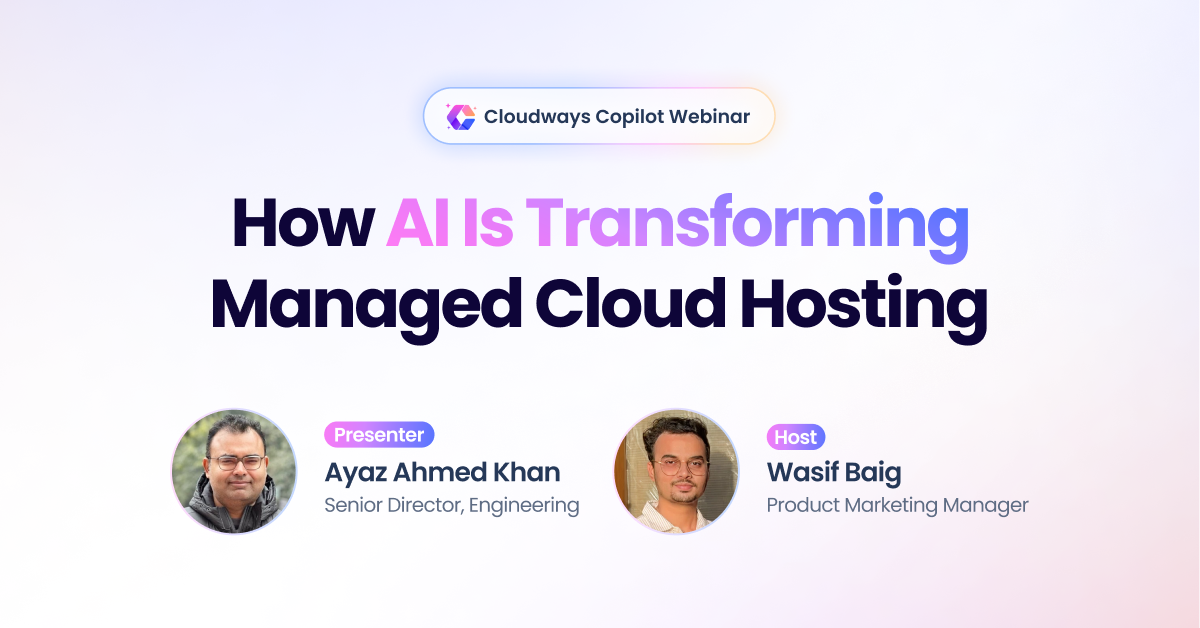 Cloudways Copilot Webinar

How AI Is Transforming Managed Cloud Hosting

Presenter
Ayaz Ahmed Khan
Senior Director, Engineering

Host
Wasif Baig
Product Marketing Manager